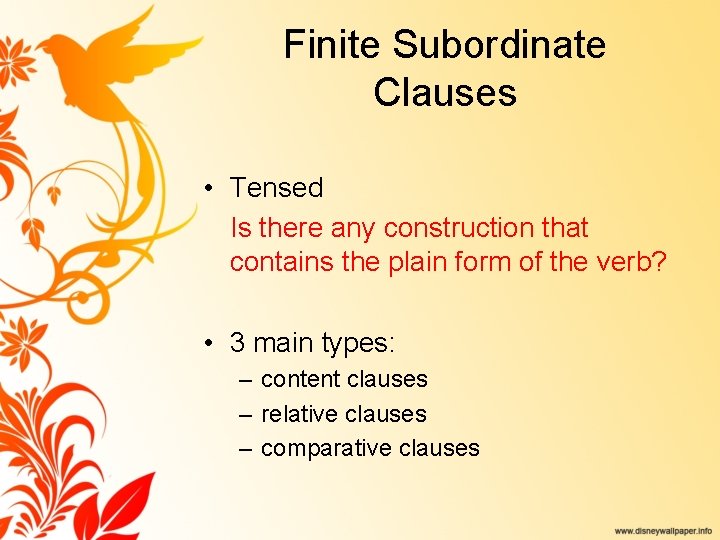 Finite Subordinate Clauses

• Tensed

Is there any construction that contains the plain form of the verb?

• 3 main types:
– content clauses
– relative clauses
– comparative clauses

www.disneywallpaper.info